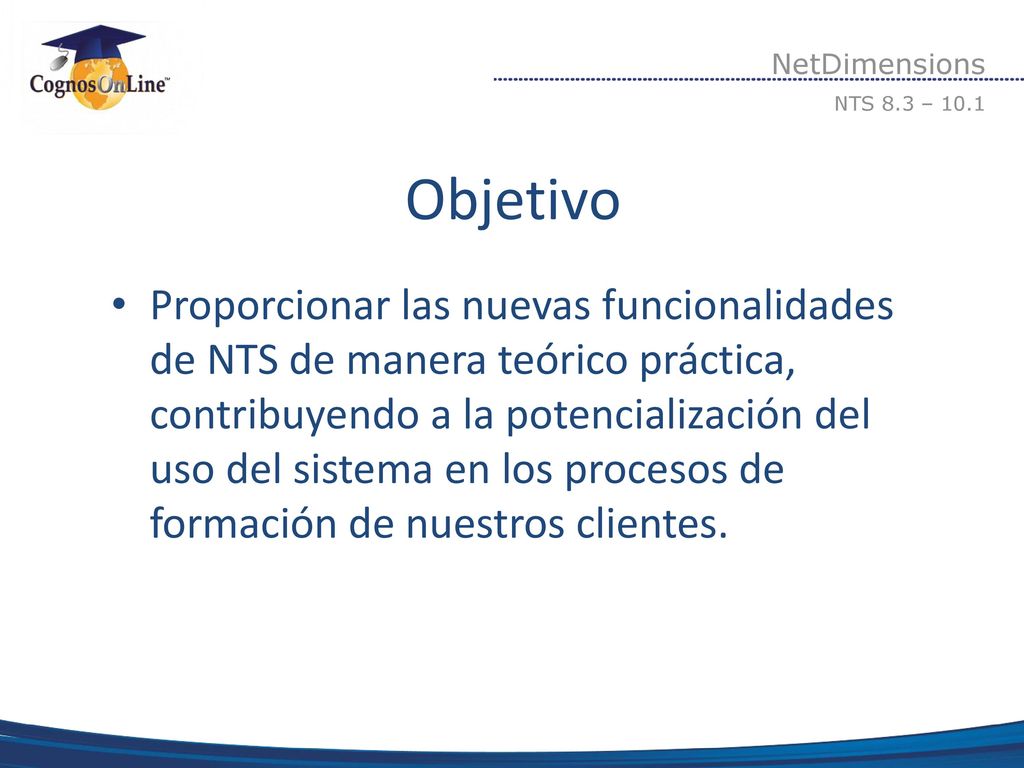 CognosOnLine™

NetDimensions

NTS 8.3 – 10.1

Objetivo

• Proporcionar las nuevas funcionalidades de NTS de manera teórico práctica, contribuyendo a la potencialización del uso del sistema en los procesos de formación de nuestros clientes.